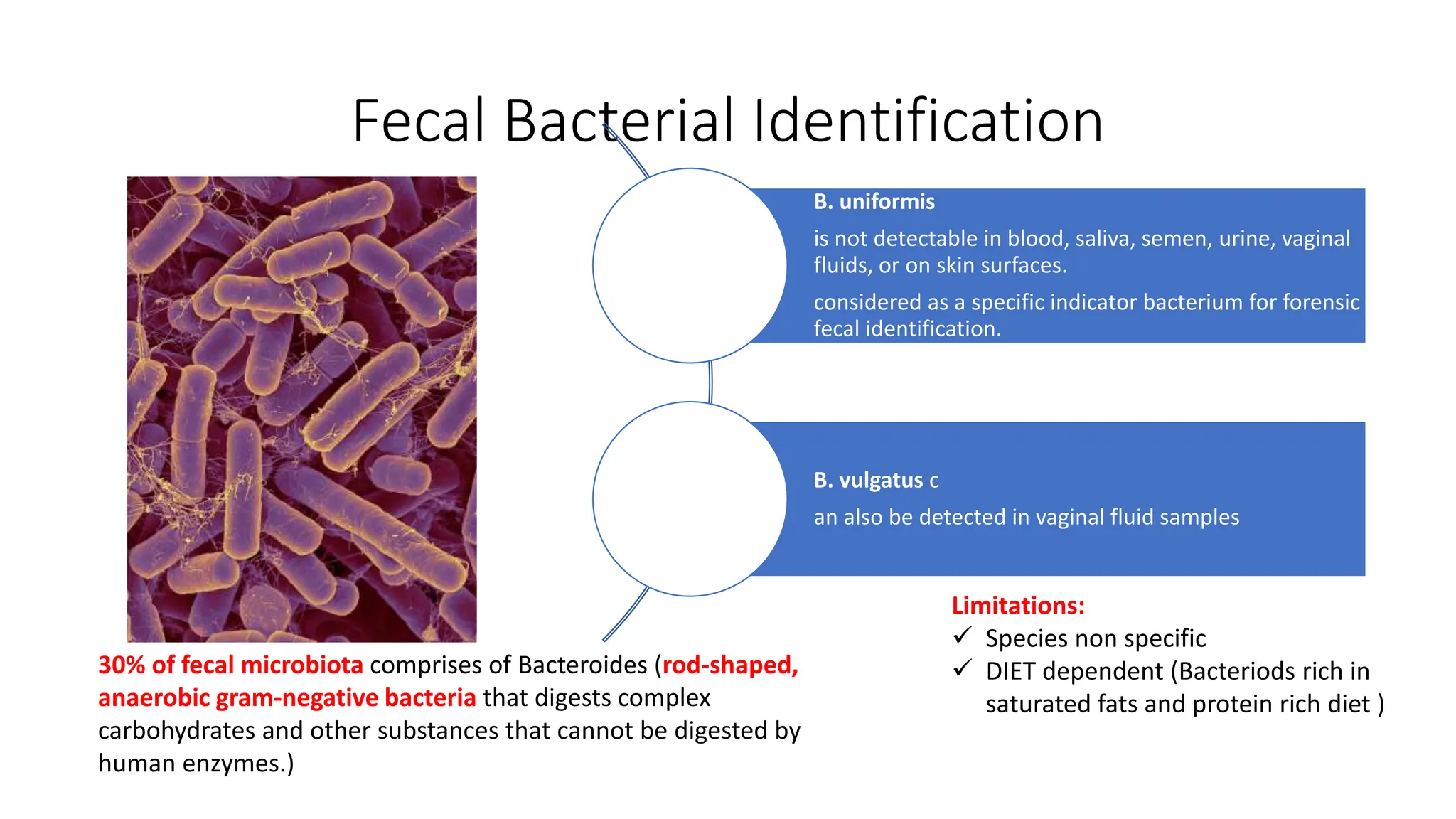 Fecal Bacterial Identification

B. uniformis

is not detectable in blood, saliva, semen, urine, vaginal fluids, or on skin surfaces.

considered as a specific indicator bacterium for forensic fecal identification.

B. vulgatus c

an also be detected in vaginal fluid samples

Limitations:
✓ Species non specific
✓ DIET dependent (Bacteriods rich in saturated fats and protein rich diet )

30% of fecal microbiota comprises of Bacteroides (rod-shaped, anaerobic gram-negative bacteria that digests complex carbohydrates and other substances that cannot be digested by human enzymes.)